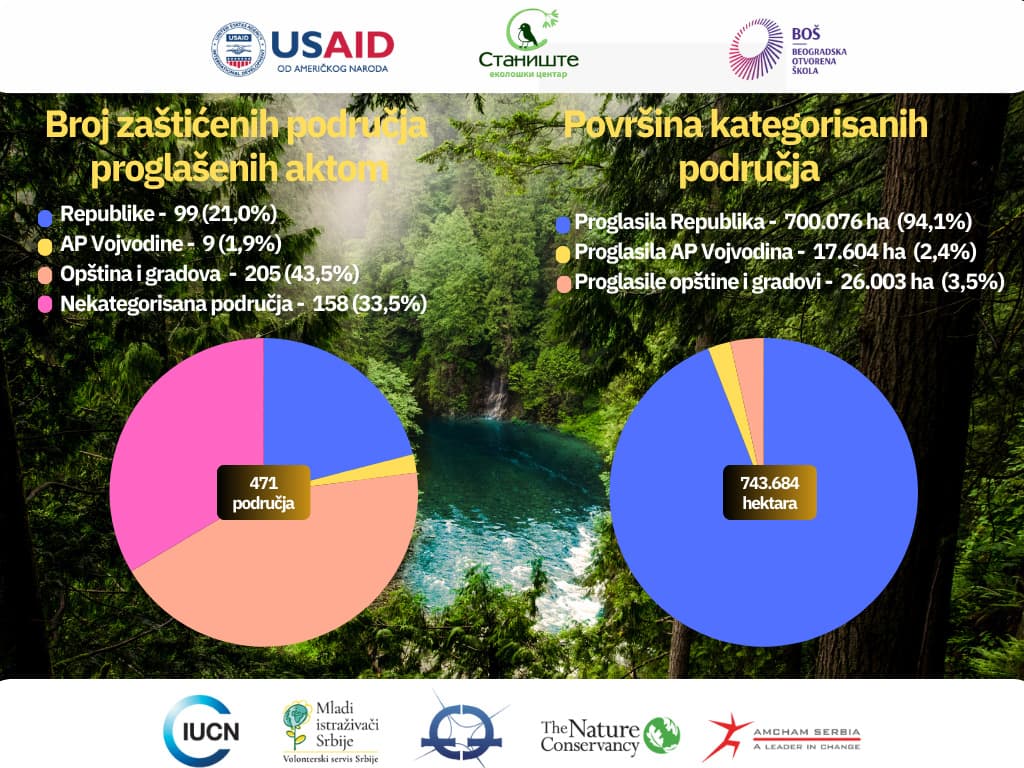 USAID
OD AMERIČKOG NARODA

Станиште
еколошки центар

BOŠ
BEOGRADSKA OTVORENA ŠKOLA

Broj zaštićenih područja proglašenih aktom

Republike - 99 (21,0%)
AP Vojvodine - 9 (1,9%)
Opština i gradova - 205 (43,5%)
Nekategorisana područja - 158 (33,5%)

471 područja

Površina kategorisanih područja

Proglasila Republika - 700.076 ha (94,1%)
Proglasila AP Vojvodina - 17.604 ha (2,4%)
Proglasile opštine i gradovi - 26.003 ha (3,5%)

743.684 hektara

IUCN

Mladi istraživači Srbije
Volonterski servis Srbije

The Nature Conservancy

AMCHAM SERBIA
A LEADER IN CHANGE